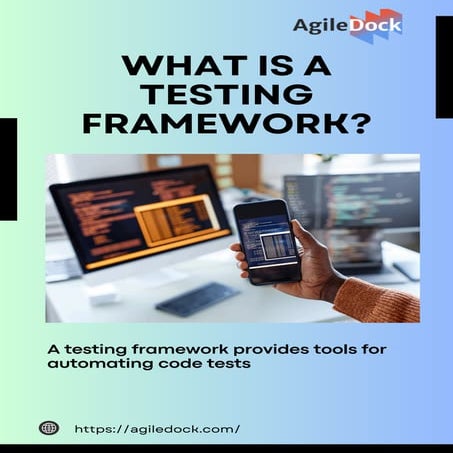 AgileDock

WHAT IS A TESTING FRAMEWORK?

A testing framework provides tools for automating code tests

https://agiledock.com/